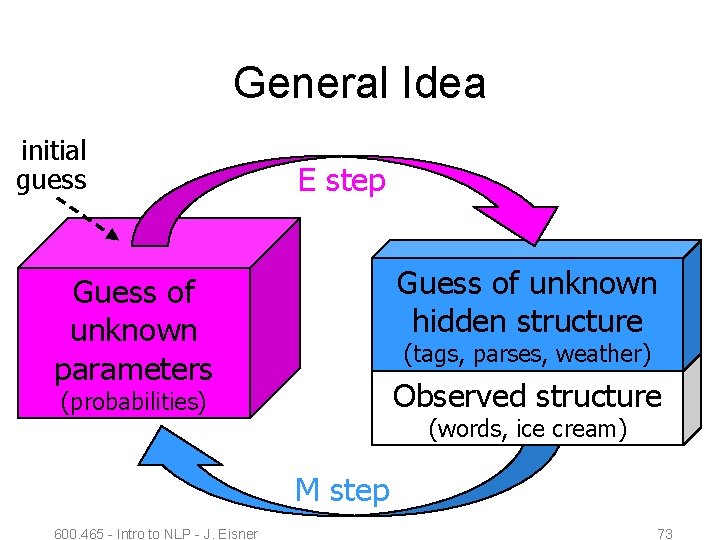 General Idea

initial guess

E step

Guess of unknown parameters
(probabilities)

Guess of unknown hidden structure
(tags, parses, weather)

Observed structure
(words, ice cream)

M step

600.465 - Intro to NLP - J. Eisner

73